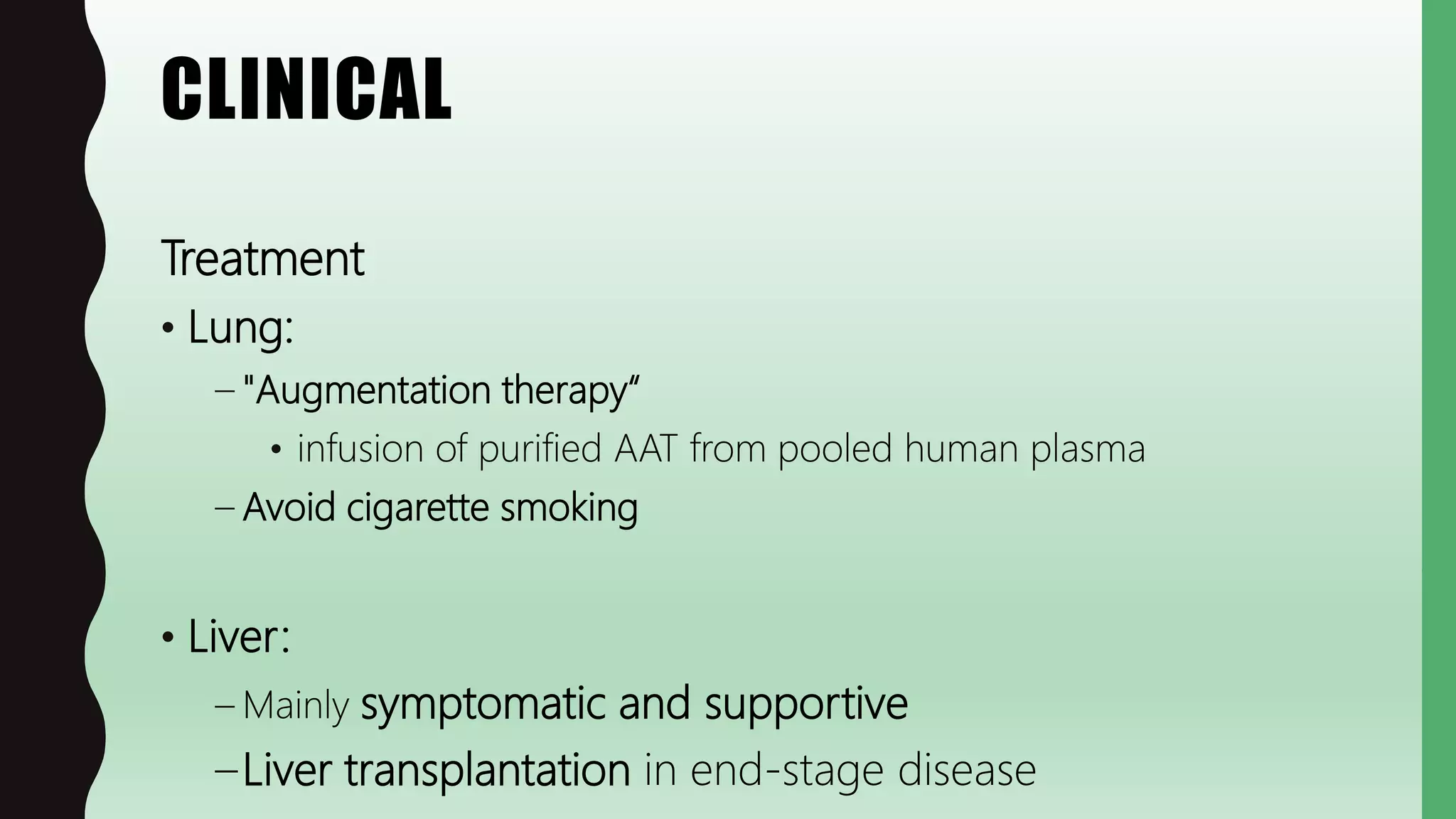 CLINICAL

Treatment

• Lung:

– "Augmentation therapy“

• infusion of purified AAT from pooled human plasma

– Avoid cigarette smoking

• Liver:

– Mainly symptomatic and supportive

– Liver transplantation in end-stage disease